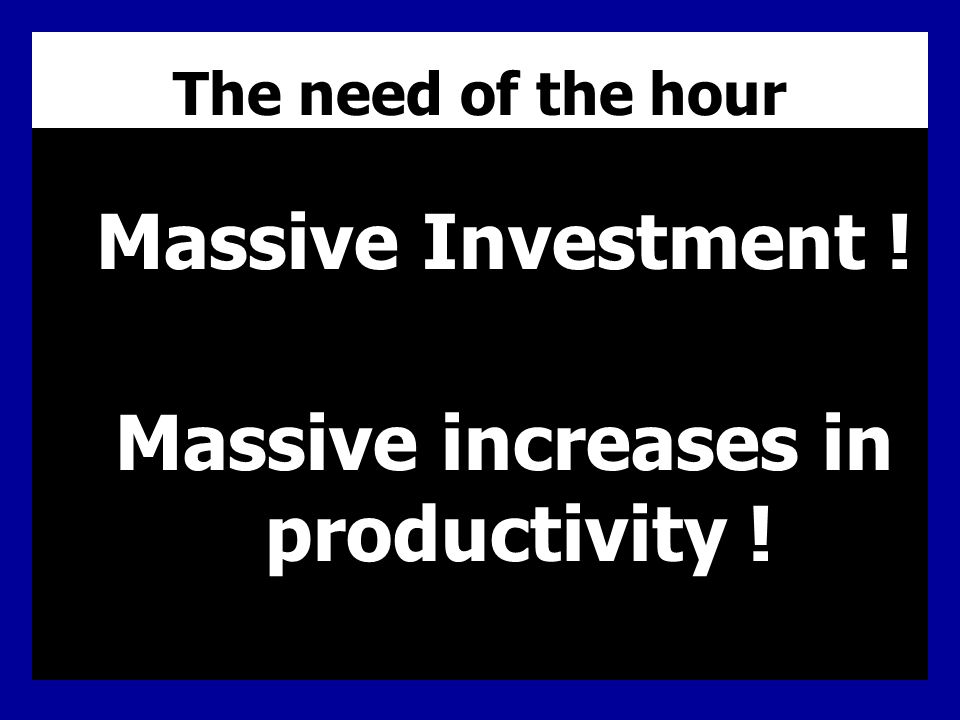 The need of the hour

Massive Investment !

Massive increases in productivity !